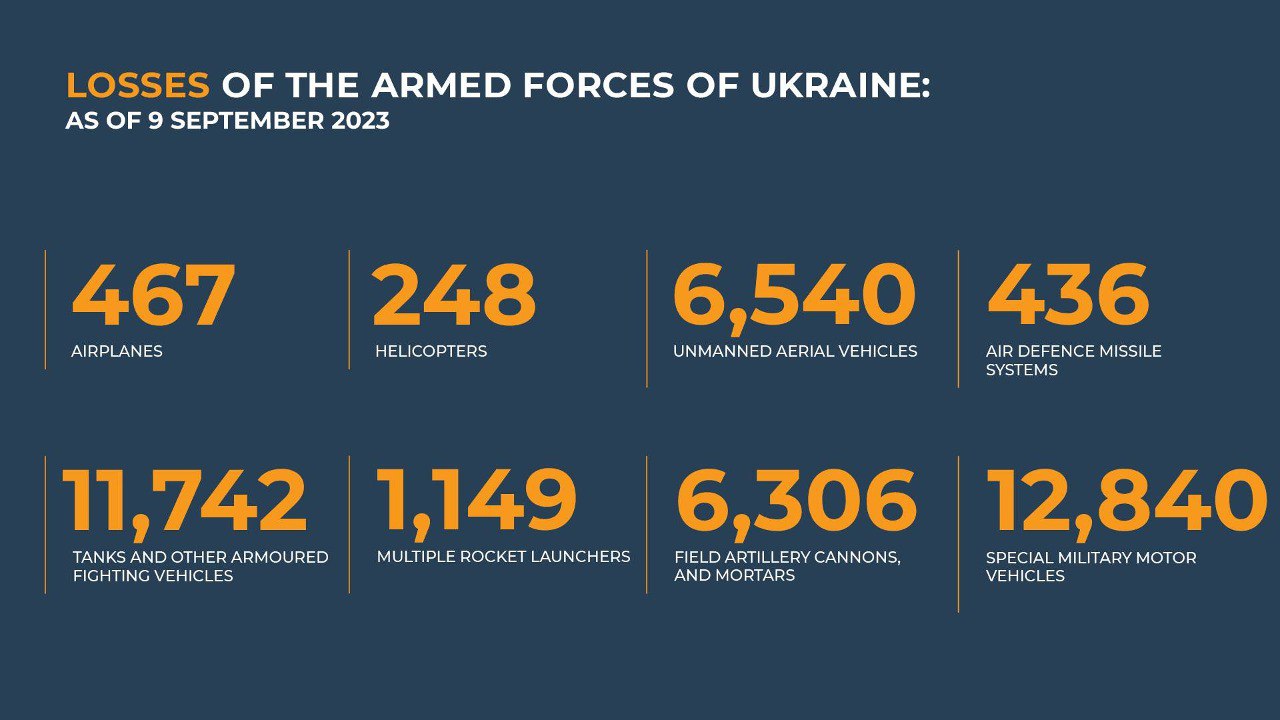 LOSSES OF THE ARMED FORCES OF UKRAINE:
AS OF 9 SEPTEMBER 2023

467
AIRPLANES

248
HELICOPTERS

6,540
UNMANNED AERIAL VEHICLES

436
AIR DEFENCE MISSILE SYSTEMS

11,742
TANKS AND OTHER ARMOURED FIGHTING VEHICLES

1,149
MULTIPLE ROCKET LAUNCHERS

6,306
FIELD ARTILLERY CANNONS, AND MORTARS

12,840
SPECIAL MILITARY MOTOR VEHICLES